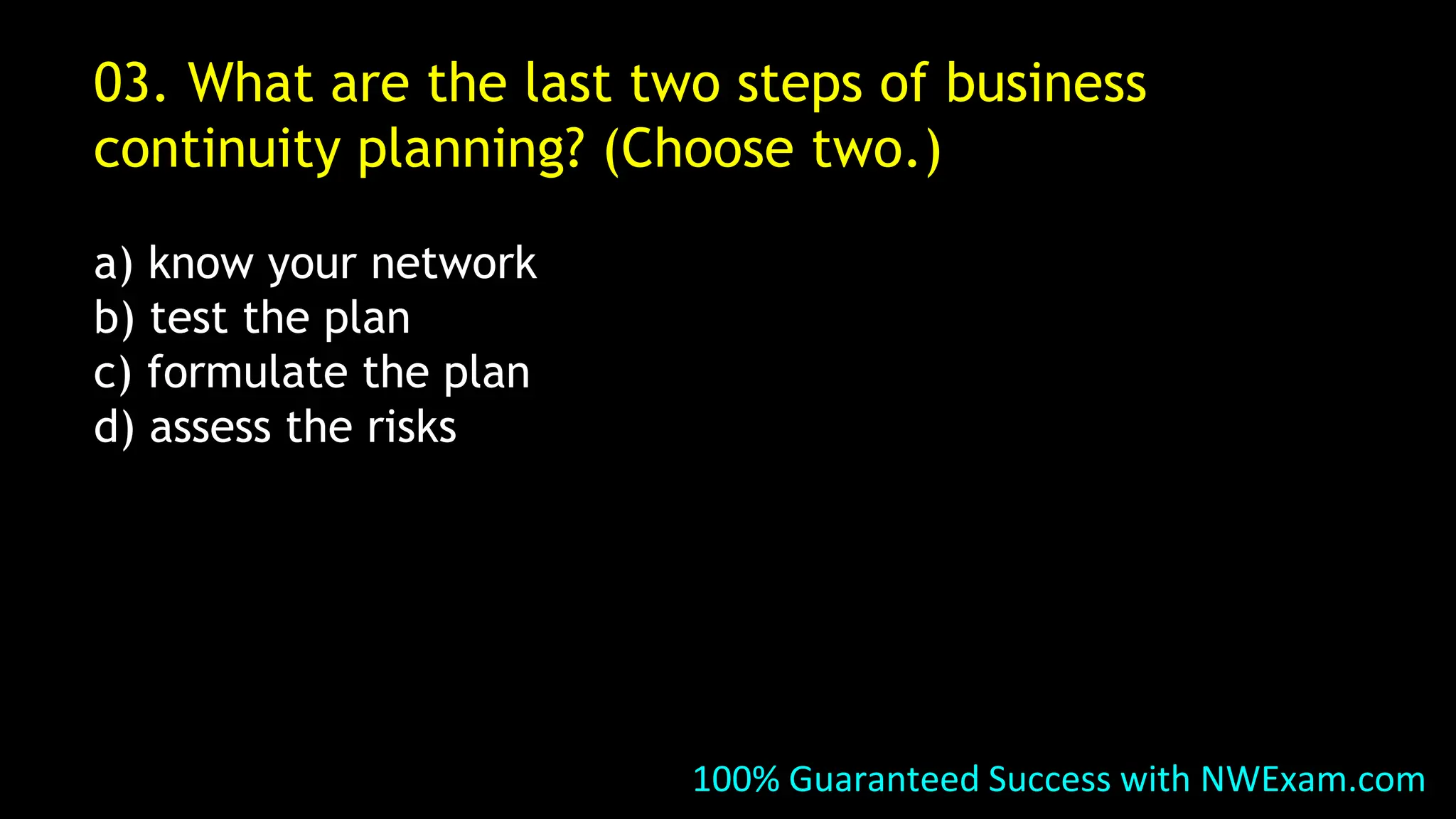 03. What are the last two steps of business continuity planning? (Choose two.)

a) know your network
b) test the plan
c) formulate the plan
d) assess the risks

100% Guaranteed Success with NWExam.com